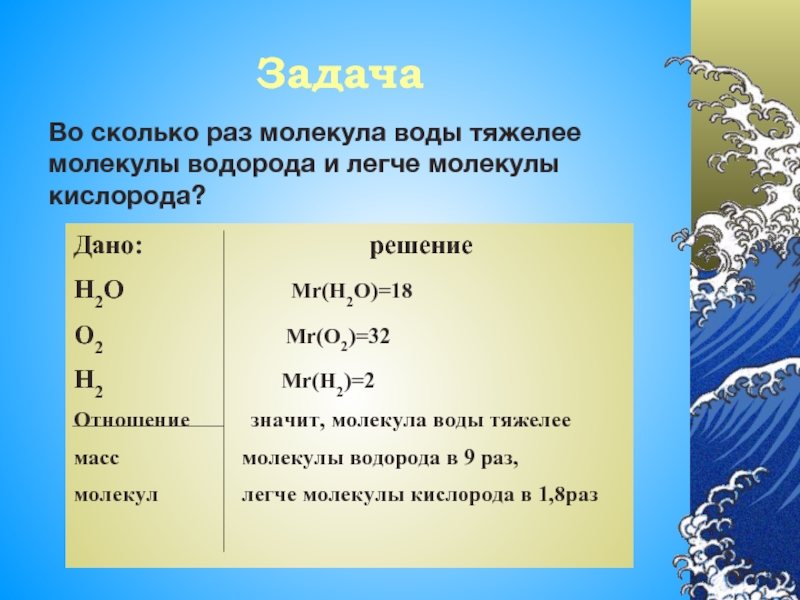 Задача

Во сколько раз молекула воды тяжелее молекулы водорода и легче молекулы кислорода?

Дано:

$H_2O$

$O_2$

$H_2$

Отношение масс молекул

решение

$Mr(H_2O)=18$

$Mr(O_2)=32$

$Mr(H_2)=2$

значит, молекула воды тяжелее молекулы водорода в 9 раз, легче молекулы кислорода в 1,8раз